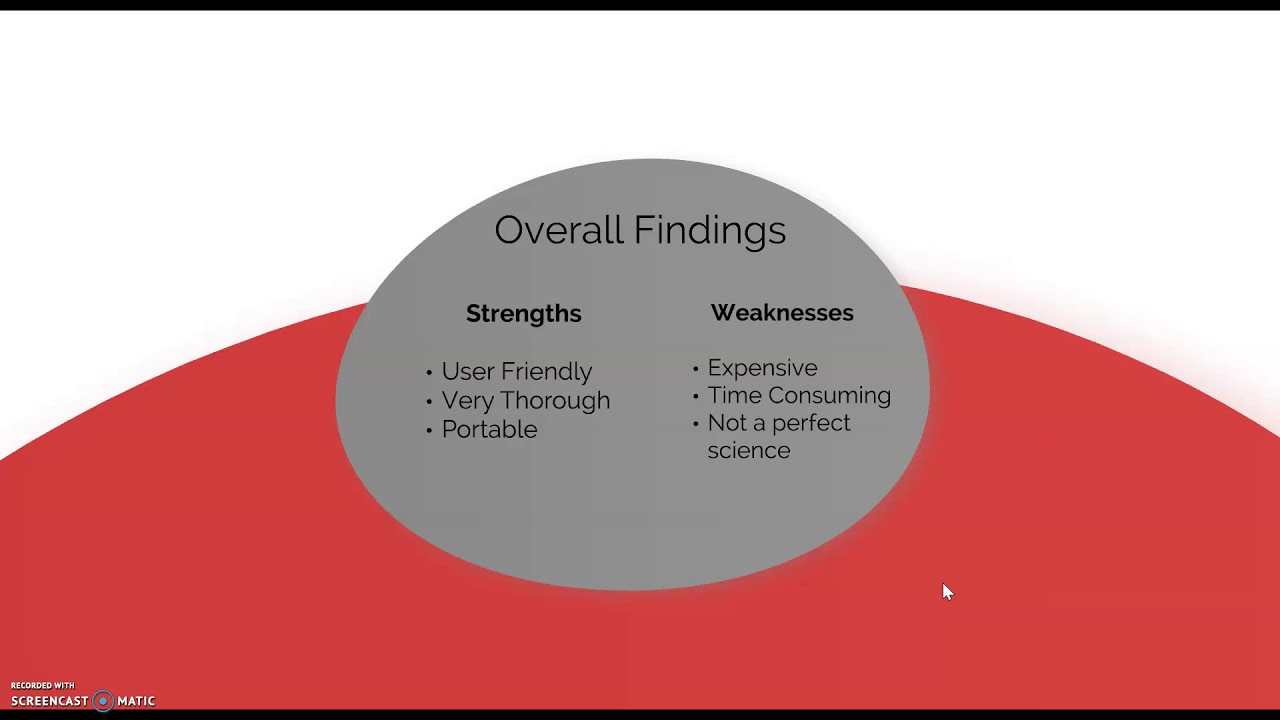 Overall Findings

Strengths

• User Friendly
• Very Thorough
• Portable

Weaknesses

• Expensive
• Time Consuming
• Not a perfect science

RECORDED WITH
SCREENCAST MATIC